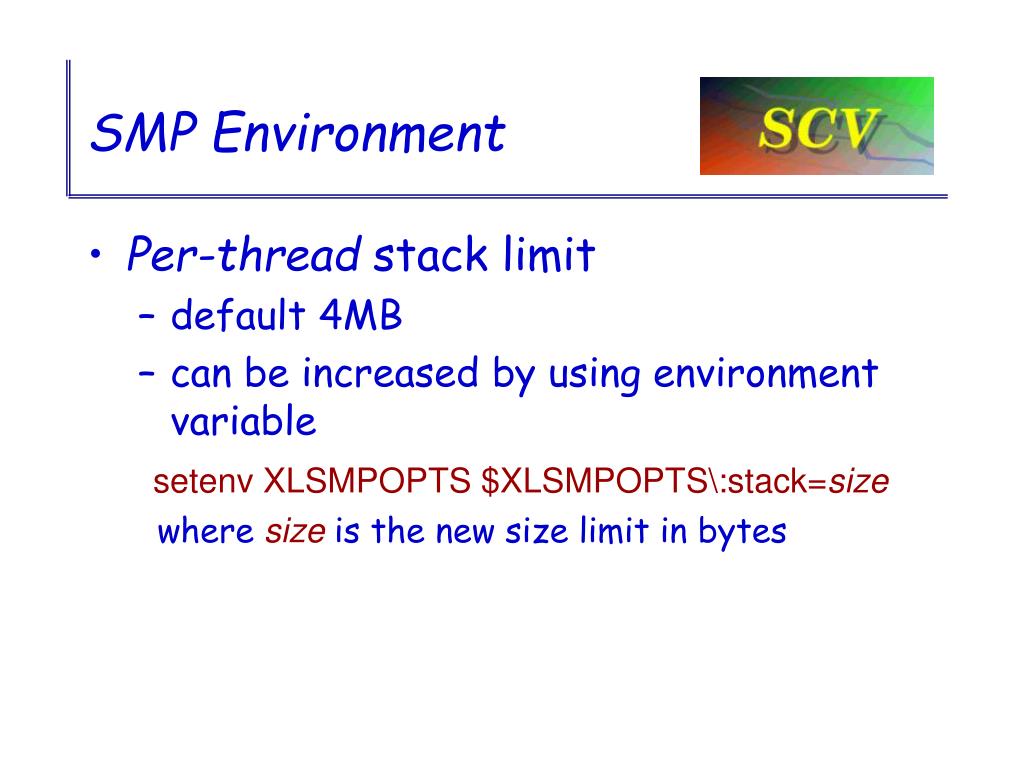 SMP Environment

SCV

• Per-thread stack limit
– default 4MB
– can be increased by using environment variable

setenv XLSMPOPTS \$XLSMPOPTS\:stack=size
where size is the new size limit in bytes